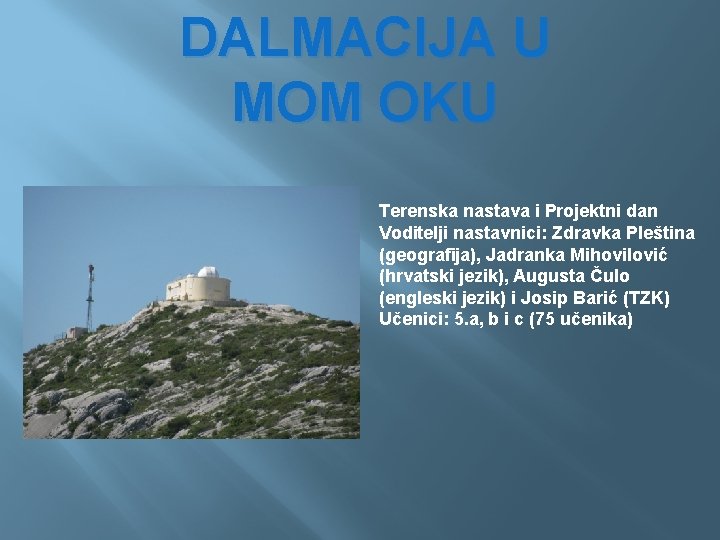 DALMACIJA U MOM OKU

Terenska nastava i Projektni dan
Voditelji nastavnici: Zdravka Pleština (geografija), Jadranka Mihovilović (hrvatski jezik), Augusta Čulo (engleski jezik) i Josip Barić (TZK)
Učenici: 5.a, b i c (75 učenika)